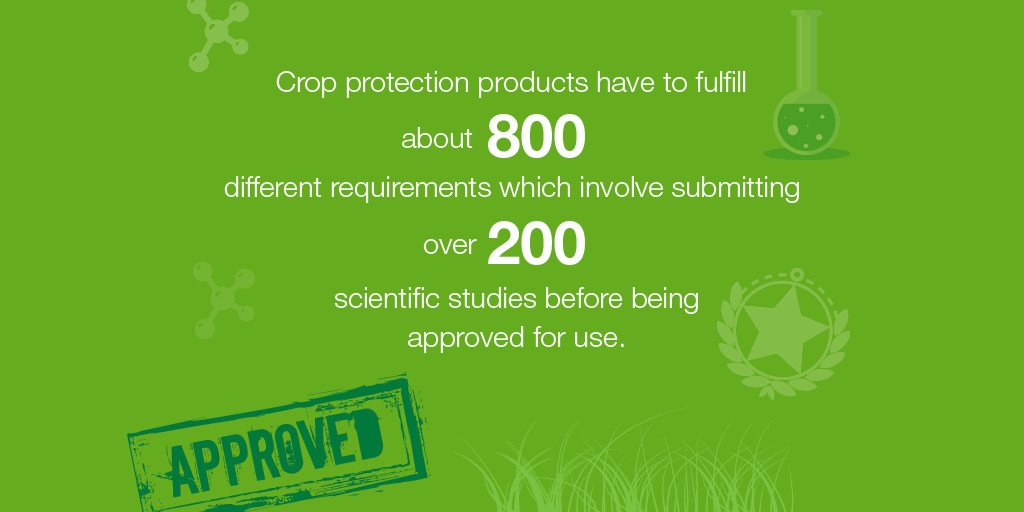 Crop protection products have to fulfill about 800 different requirements which involve submitting over 200 scientific studies before being approved for use.

APPROVED